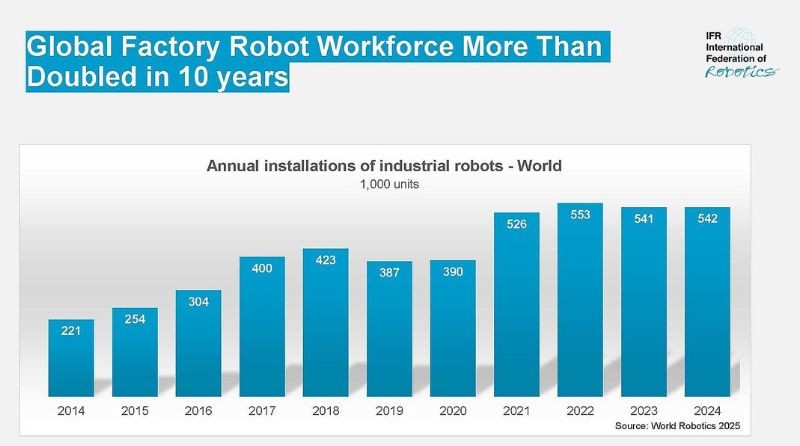 Global Factory Robot Workforce More Than Doubled in 10 years

IFR
International Federation of
Robotics

Annual installations of industrial robots - World
1,000 units

221
254
304
400
423
387
390
526
553
541
542

2014
2015
2016
2017
2018
2019
2020
2021
2022
2023
2024

Source: World Robotics 2025